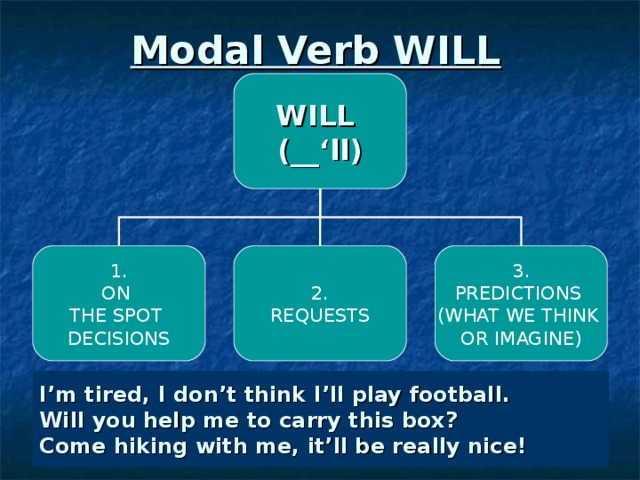 Modal Verb WILL

WILL
(__‘ll)

1.
ON
THE SPOT
DECISIONS

2.
REQUESTS

3.
PREDICTIONS
(WHAT WE THINK
OR IMAGINE)

I’m tired, I don’t think I’ll play football.
Will you help me to carry this box?
Come hiking with me, it’ll be really nice!